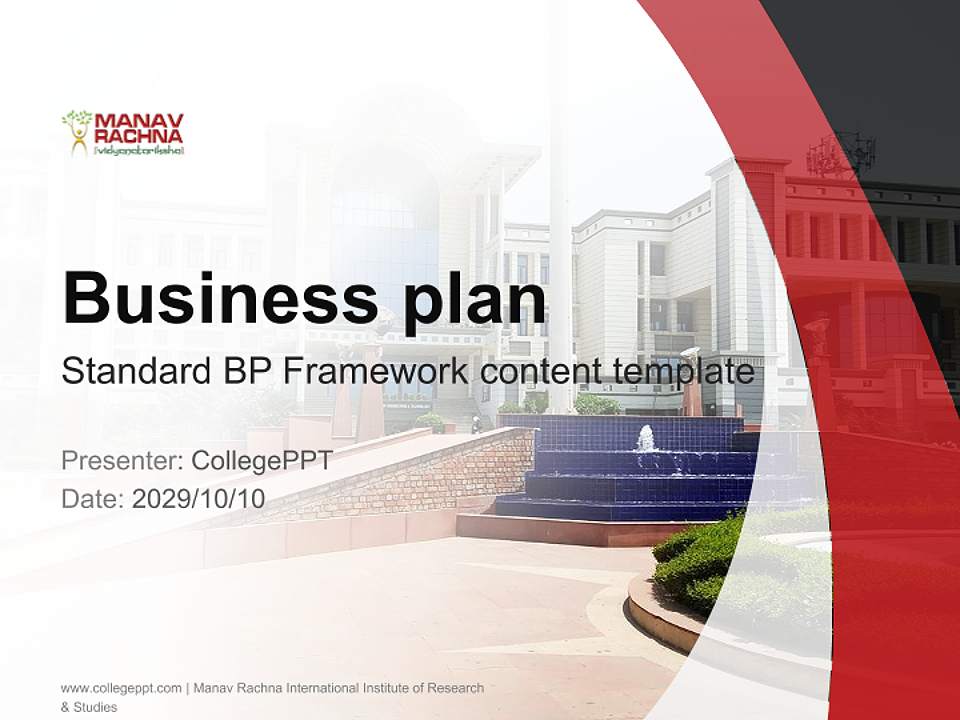 MANAV RACHNA
vidyanatariksha

Business plan
Standard BP Framework content template

Presenter: CollegePPT
Date: 2029/10/10

www.collegeppt.com | Manav Rachna International Institute of Research & Studies